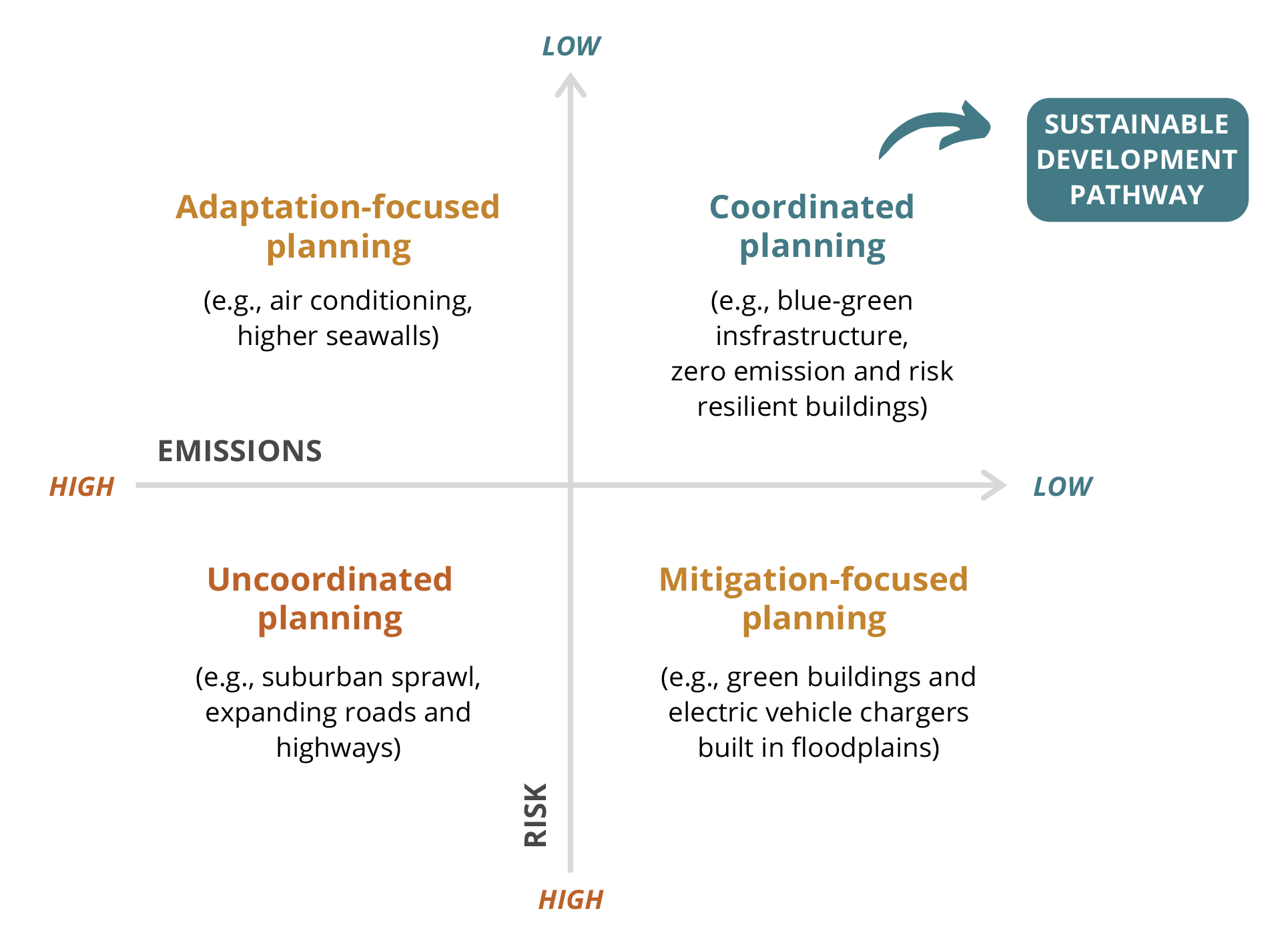 LOW

SUSTAINABLE DEVELOPMENT PATHWAY

Adaptation-focused planning

(e.g., air conditioning, higher seawalls)

Coordinated planning

(e.g., blue-green insfrastructure, zero emission and risk resilient buildings)

EMISSIONS

HIGH

LOW

Uncoordinated planning

(e.g., suburban sprawl, expanding roads and highways)

Mitigation-focused planning

(e.g., green buildings and electric vehicle chargers built in floodplains)

RISK

HIGH